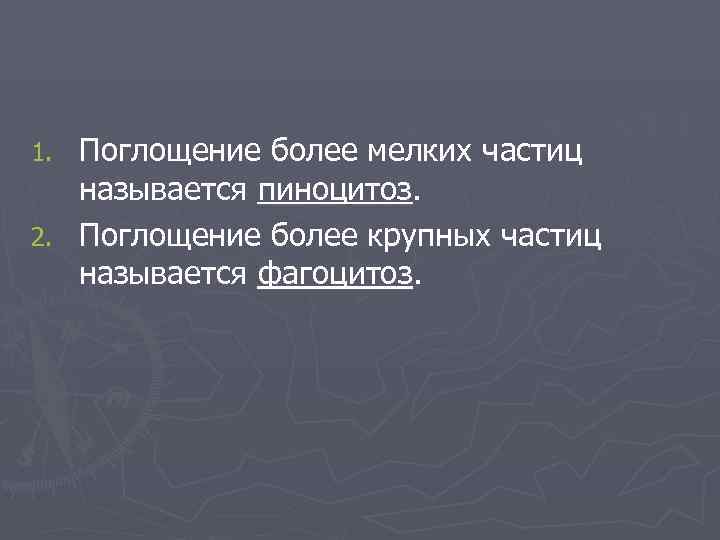 1. Поглощение более мелких частиц называется пиноцитоз.
2. Поглощение более крупных частиц называется фагоцитоз.